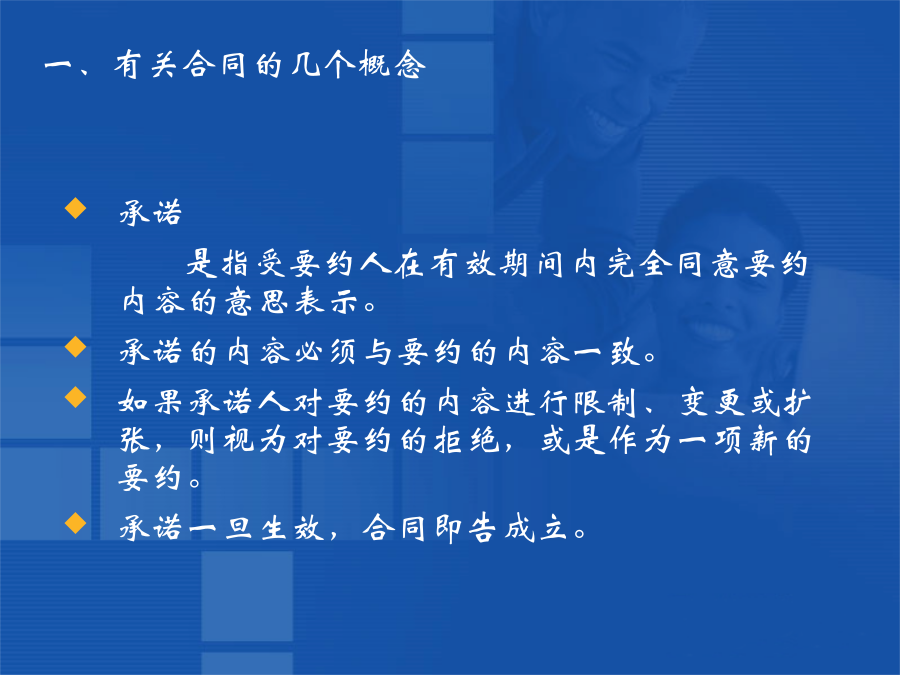 一、有关合同的几个概念

◆ 承诺

是指受要约人在有效期间内完全同意要约内容的意思表示。

◆ 承诺的内容必须与要约的内容一致。

◆ 如果承诺人对要约的内容进行限制、变更或扩张，则视为对要约的拒绝，或是作为一项新的要约。

◆ 承诺一旦生效，合同即告成立。